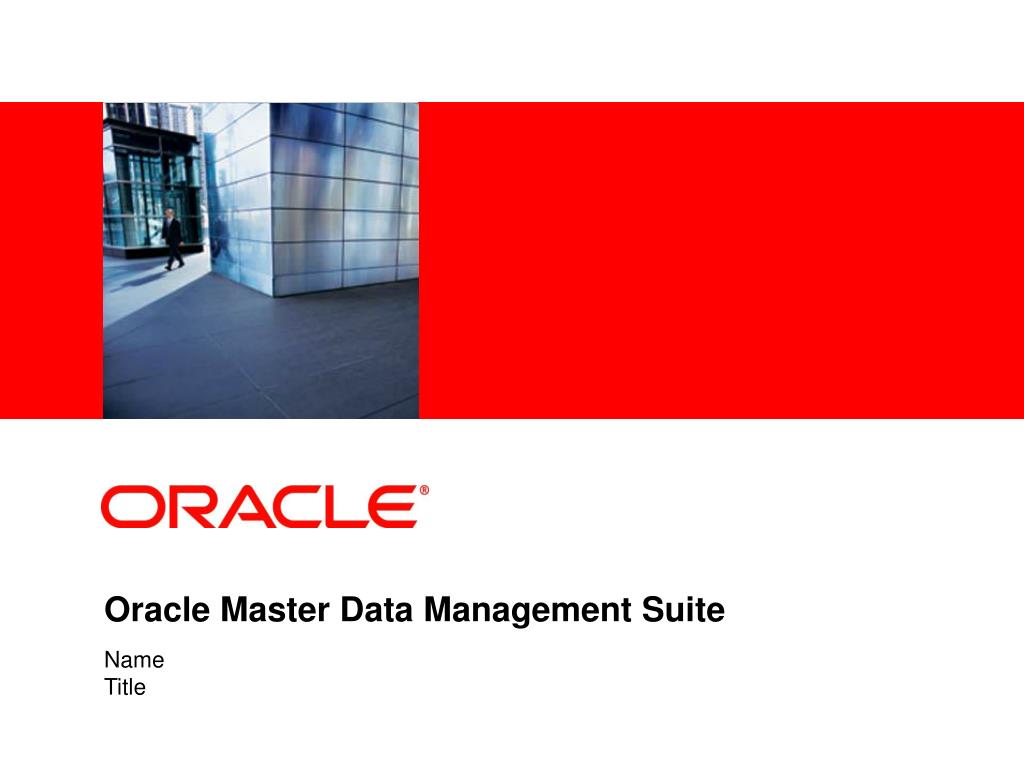 ORACLE®

Oracle Master Data Management Suite

Name
Title